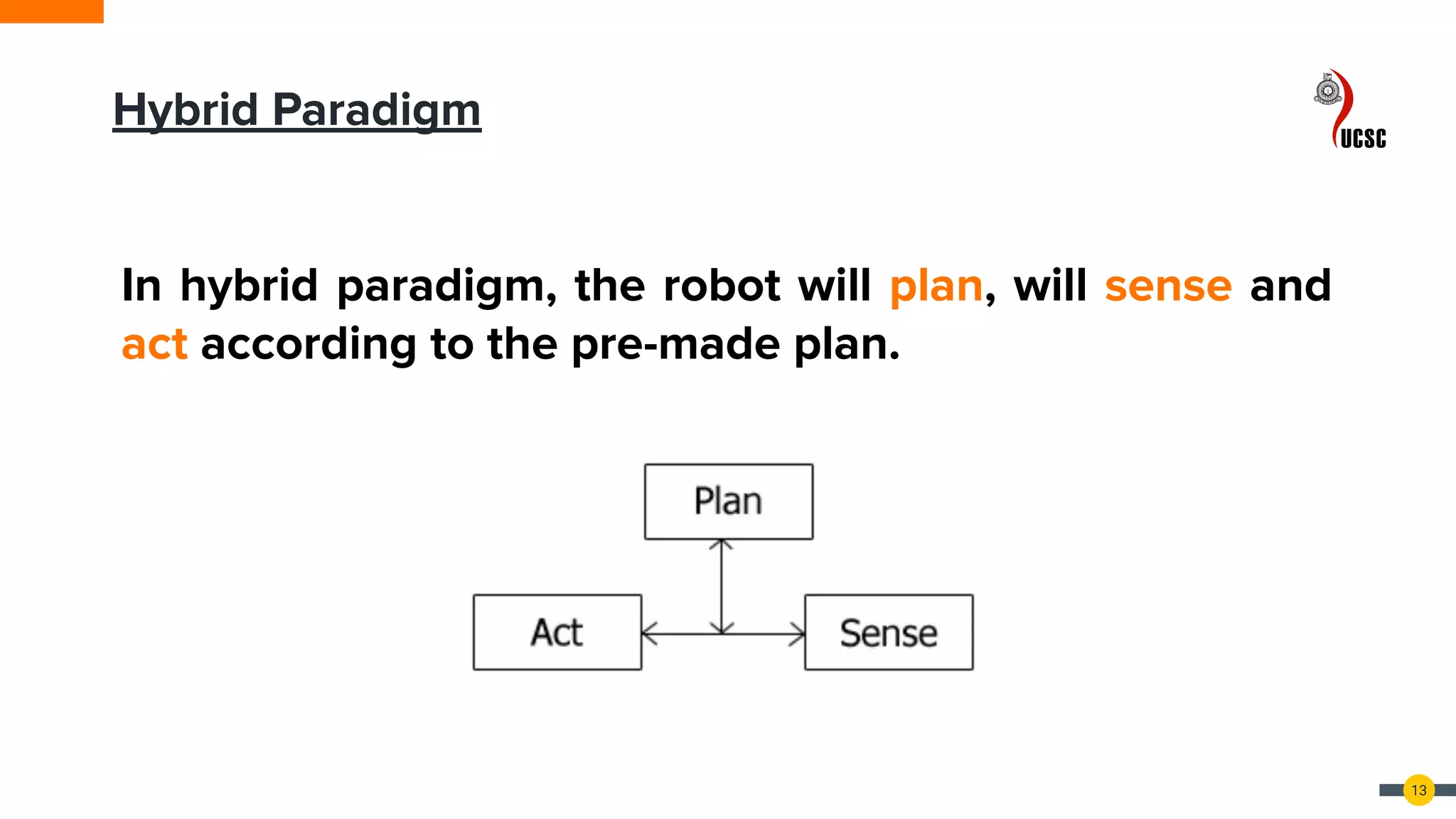 Hybrid Paradigm

UCSC

In hybrid paradigm, the robot will plan, will sense and act according to the pre-made plan.

Plan

Act

Sense

13